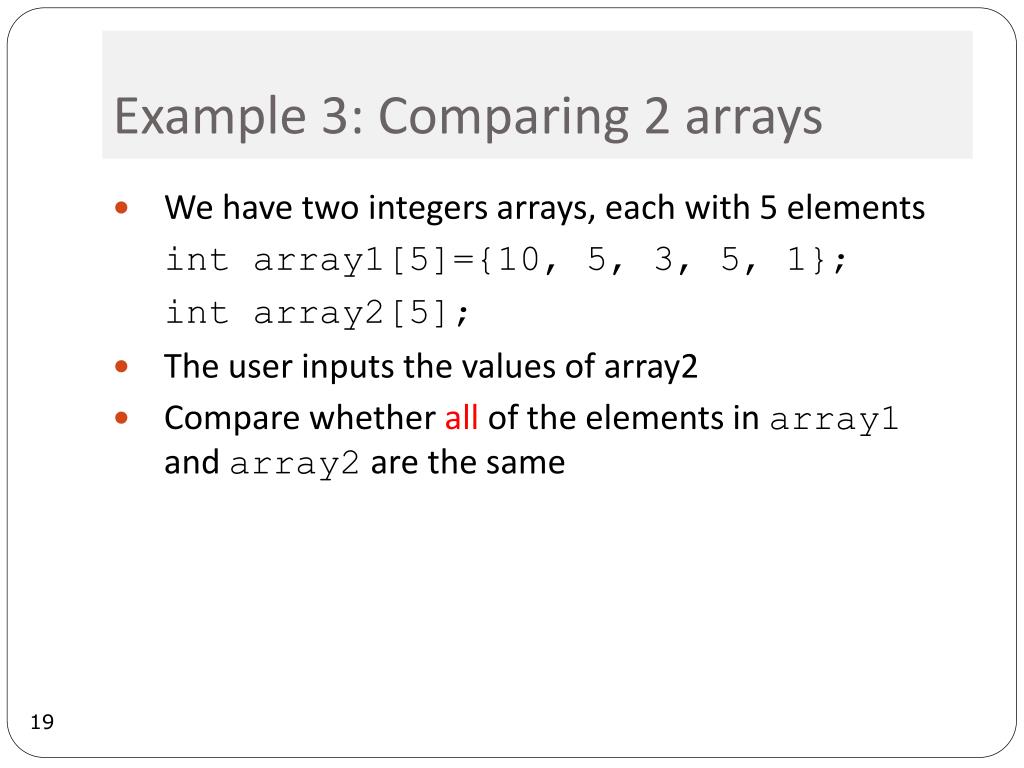 Example 3: Comparing 2 arrays

• We have two integers arrays, each with 5 elements
int array1[5]={10, 5, 3, 5, 1};
int array2[5];

• The user inputs the values of array2

• Compare whether all of the elements in array1 and array2 are the same

19